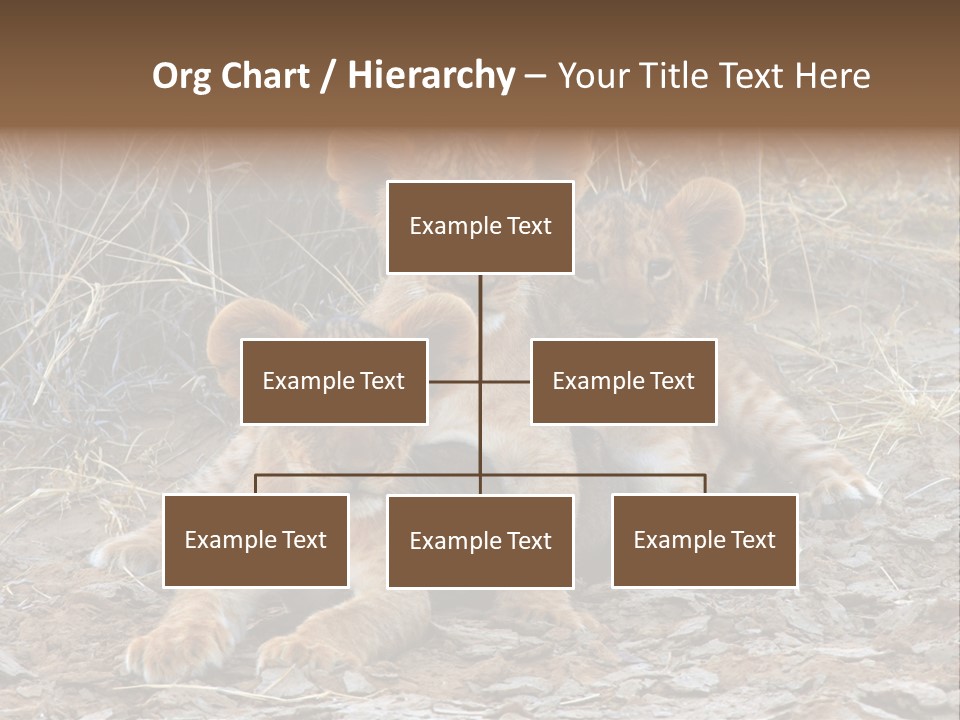 Org Chart / Hierarchy – Your Title Text Here

Example Text

Example Text

Example Text

Example Text

Example Text

Example Text